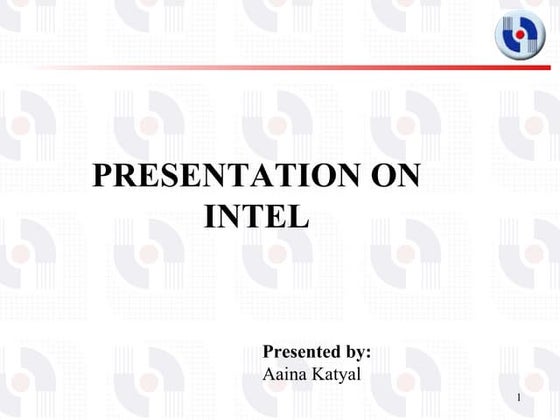 PRESENTATION ON INTEL

Presented by:
Aaina Katyal

1